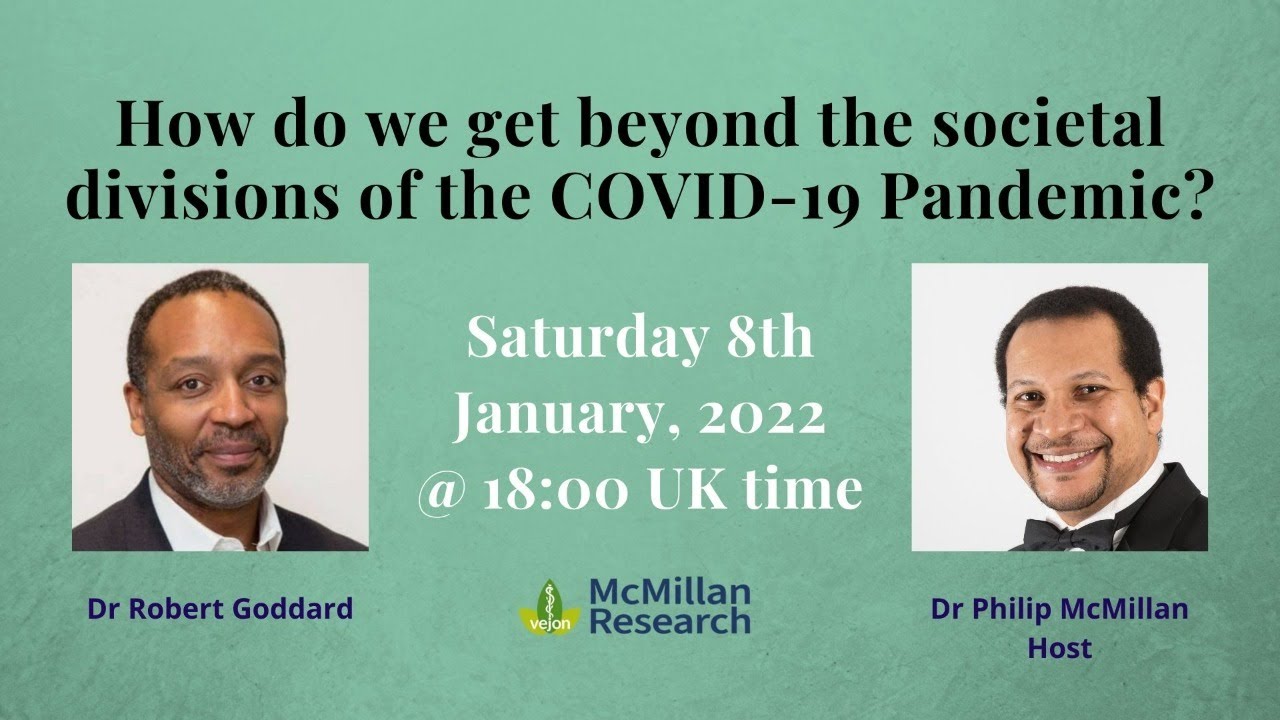 How do we get beyond the societal divisions of the COVID-19 Pandemic?

Saturday 8th January, 2022 @ 18:00 UK time

Dr Robert Goddard

vejon McMillan Research

Dr Philip McMillan Host